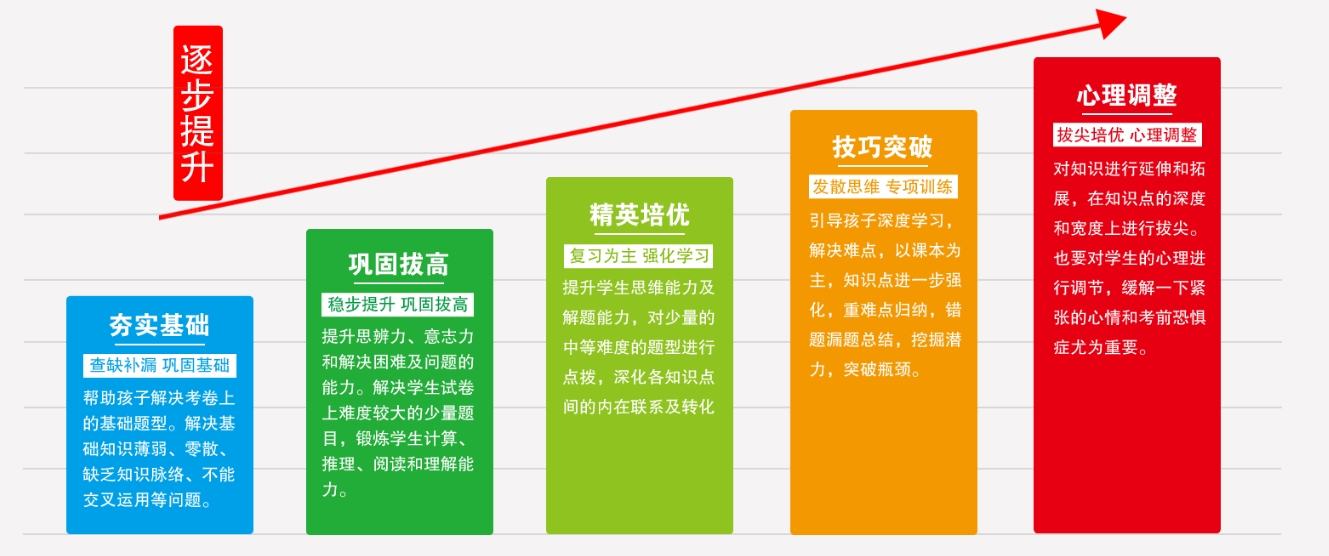 逐步提升

夯实基础
查缺补漏 巩固基础
帮助孩子解决考卷上的基础题型。解决基础知识薄弱、零散、缺乏知识脉络、不能交叉运用等问题。

巩固拔高
稳步提升 巩固拔高
提升思辨力、意志力和解决困难及问题的能力。解决学生试卷上难度较大的少量题目，锻炼学生计算、推理、阅读和理解能力。

精英培优
复习为主 强化学习
提升学生思维能力及解题能力，对少量的中等难度的题型进行点拨，深化各知识点间的内在联系及转化

技巧突破
发散思维 专项训练
引导孩子深度学习，解决难点，以课本为主，知识点进一步强化，重难点归纳，错题漏题总结，挖掘潜力，突破瓶颈。

心理调整
拔尖培优 心理调整
对知识进行延伸和拓展，在知识点的深度和宽度上进行拔尖。也要对学生的心理进行调节，缓解一下紧张的心情和考前恐惧症尤为重要。